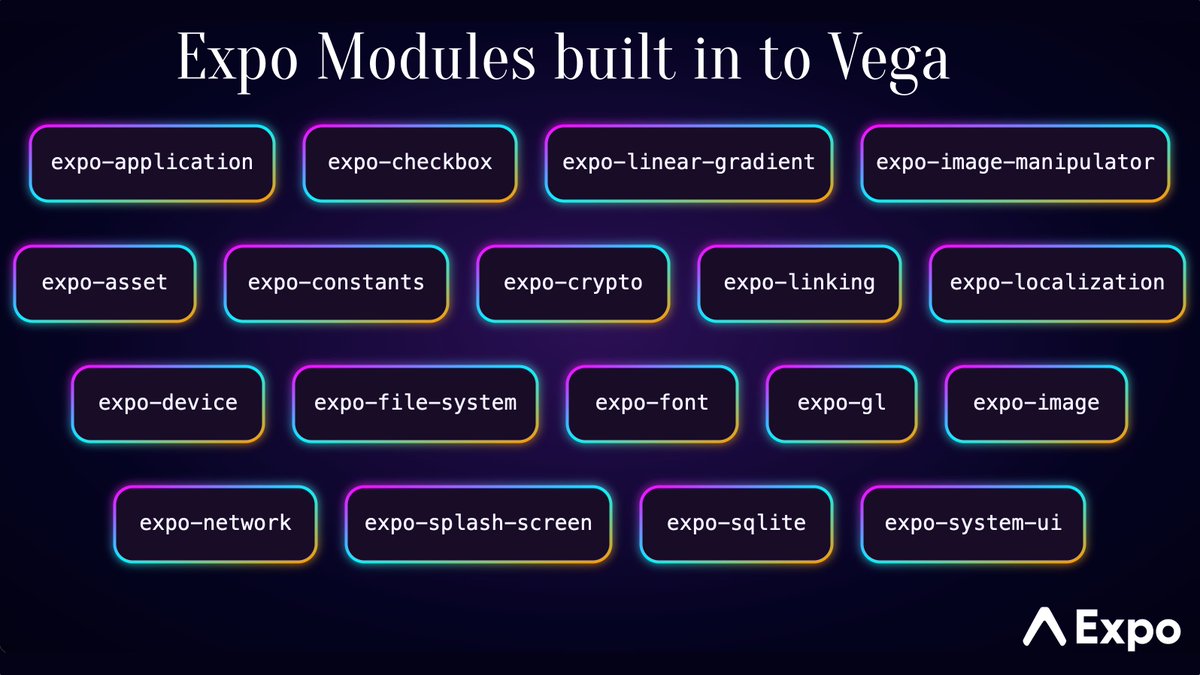 Expo Modules built in to Vega

expo-application

expo-checkbox

expo-linear-gradient

expo-image-manipulator

expo-asset

expo-constants

expo-crypto

expo-linking

expo-localization

expo-device

expo-file-system

expo-font

expo-gl

expo-image

expo-network

expo-splash-screen

expo-sqlite

expo-system-ui

Expo